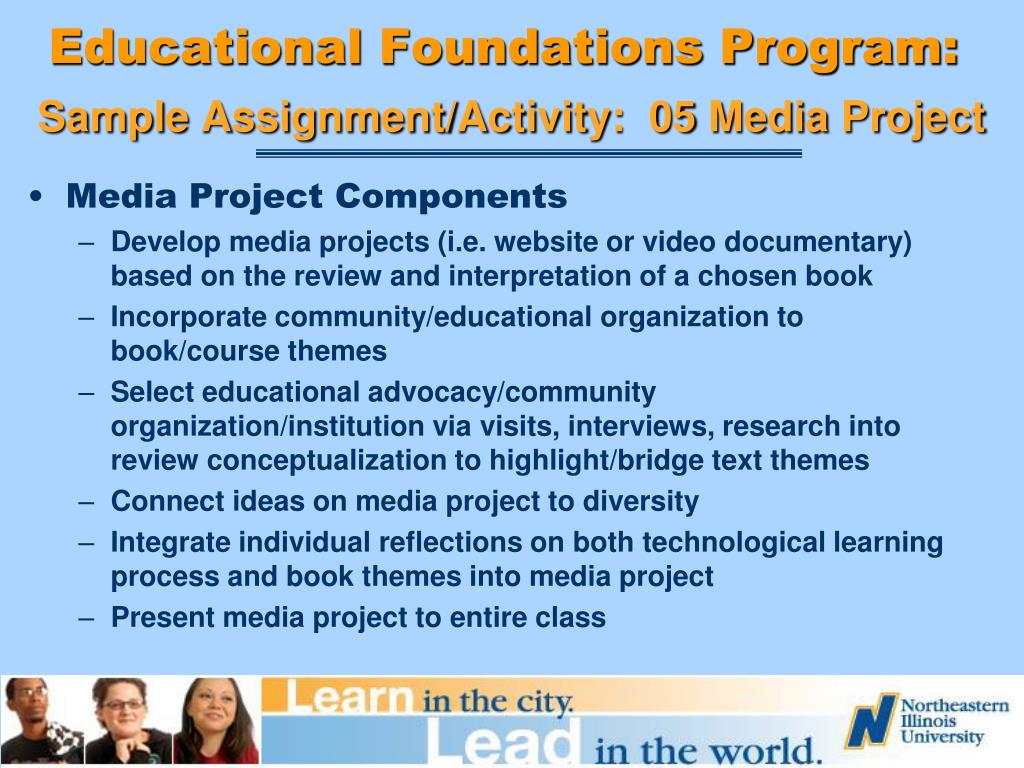 Educational Foundations Program:
Sample Assignment/Activity: 05 Media Project

• Media Project Components
– Develop media projects (i.e. website or video documentary) based on the review and interpretation of a chosen book
– Incorporate community/educational organization to book/course themes
– Select educational advocacy/community organization/institution via visits, interviews, research into review conceptualization to highlight/bridge text themes
– Connect ideas on media project to diversity
– Integrate individual reflections on both technological learning process and book themes into media project
– Present media project to entire class

Learn in the city.
Lead in the world.
Northeastern Illinois University